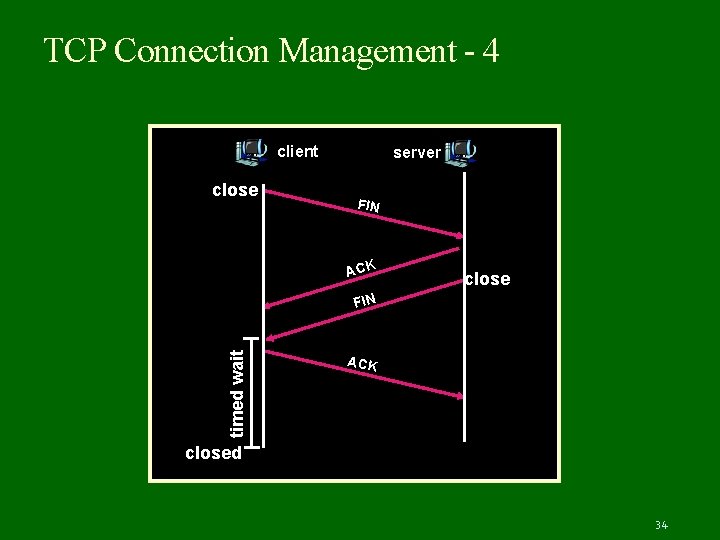 TCP Connection Management - 4

client

server

close

FIN

ACK

close

FIN

timed wait

ACK

closed

34